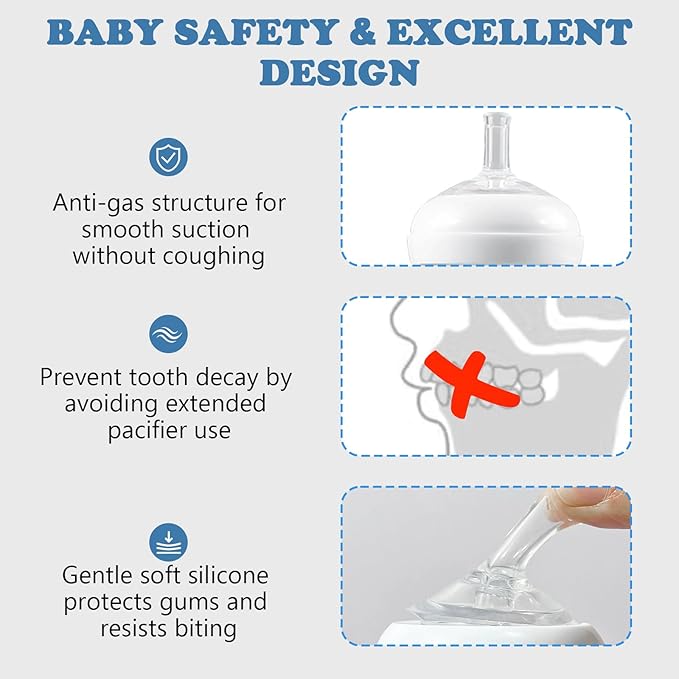 BABY SAFETY & EXCELLENT DESIGN

Anti-gas structure for smooth suction without coughing

Prevent tooth decay by avoiding extended pacifier use

Gentle soft silicone protects gums and resists biting